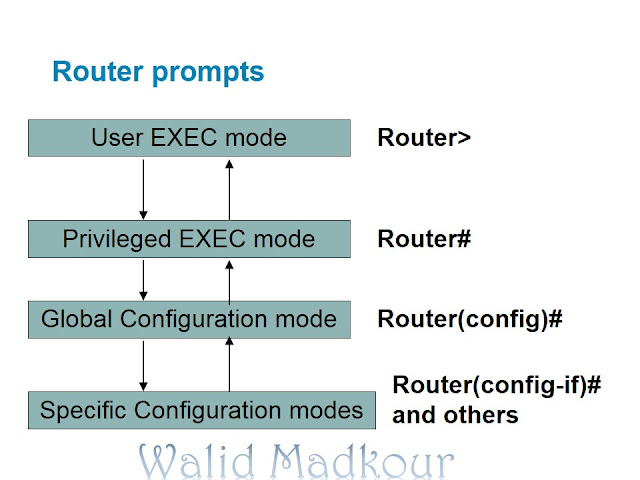 Router prompts

User EXEC mode

Router>

Privileged EXEC mode

Router#

Global Configuration mode

Router(config)#

Specific Configuration modes

Router(config-if)# and others

Walid Madkour